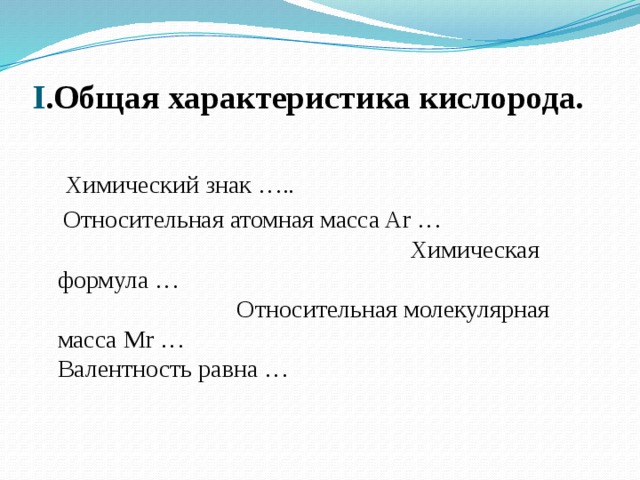 I.Общая характеристика кислорода.

Химический знак …..
Относительная атомная масса Ar …
Химическая формула …
Относительная молекулярная масса Mr …
Валентность равна …